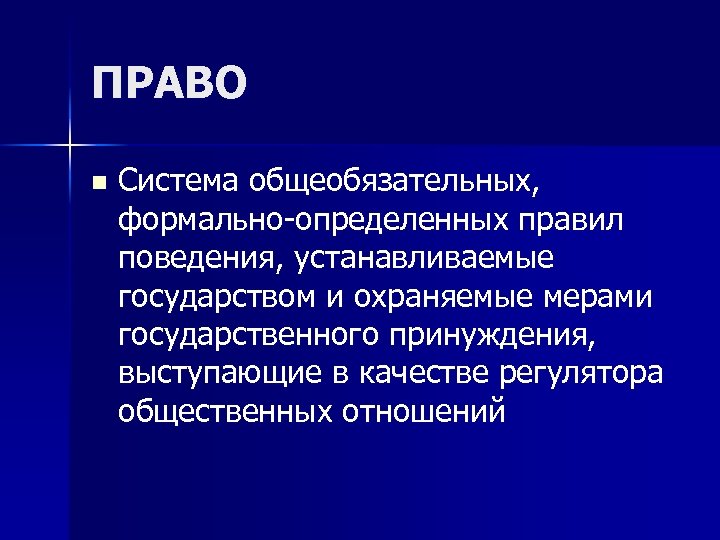 ПРАВО

Система общеобязательных, формально-определенных правил поведения, устанавливаемые государством и охраняемые мерами государственного принуждения, выступающие в качестве регулятора общественных отношений